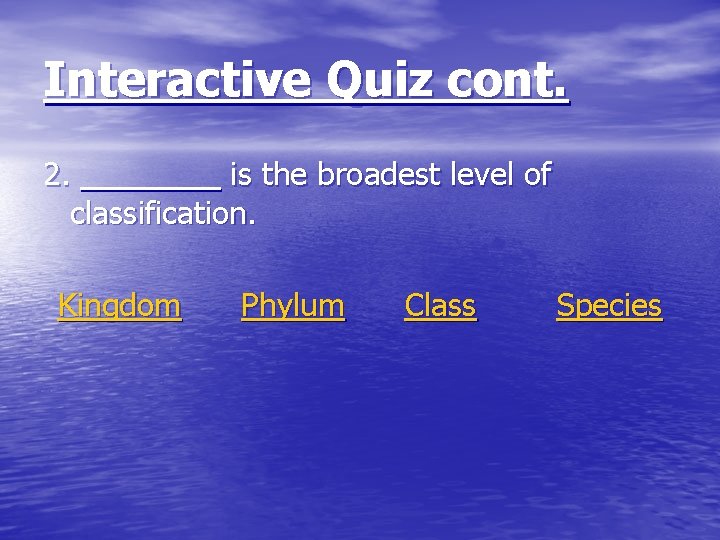 Interactive Quiz cont.

2. ________ is the broadest level of classification.

Kingdom Phylum Class Species